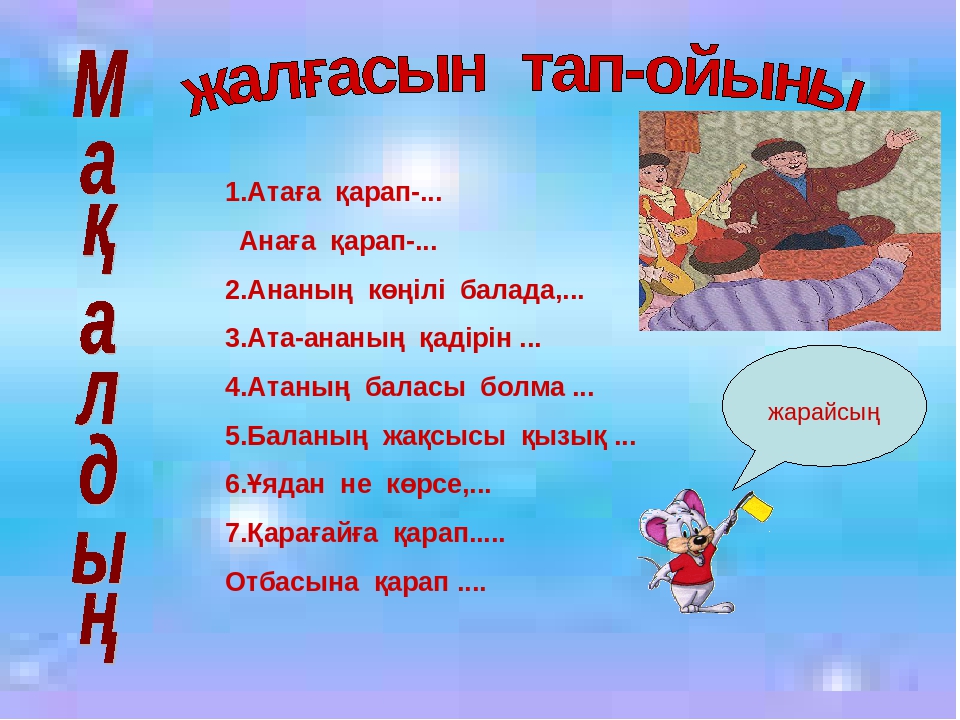 Мақалдың

жалғасын тап-ойыны

1.Атаға қарап-...

Анаға қарап-...

2.Ананың көңілі балада,...

3.Ата-ананың қадірін ...

4.Атаның баласы болма ...

5.Баланың жақсысы қызық ...

6.Ұядан не көрсе,...

7.Қарағайға қарап.....

Отбасына қарап ....

жарайсың